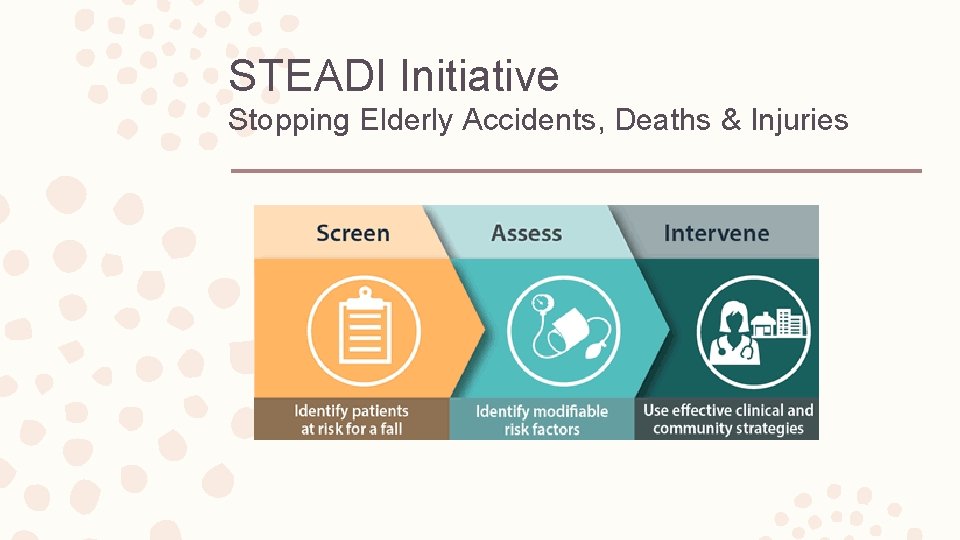 STEADI Initiative
Stopping Elderly Accidents, Deaths & Injuries

Screen
Assess
Intervene

Identify patients at risk for a fall
Identify modifiable risk factors
Use effective clinical and community strategies